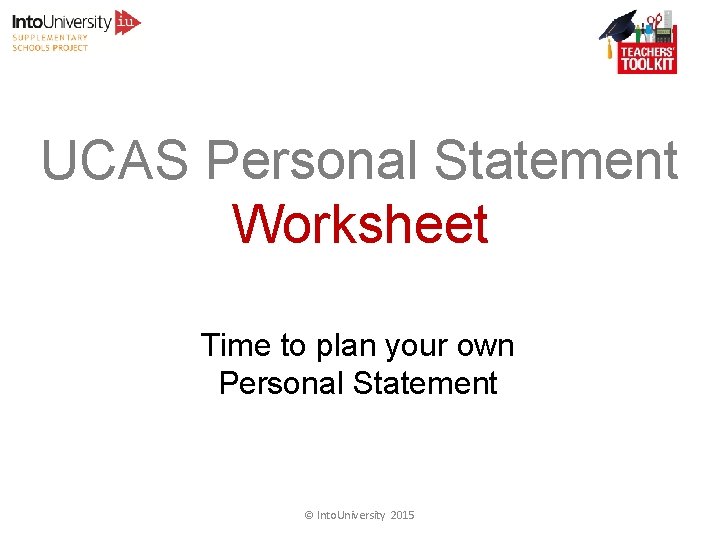 IntoUniversity iu
SUPPLEMENTARY SCHOOLS PROJECT

TEACHERS' TOOLKIT

UCAS Personal Statement
Worksheet

Time to plan your own Personal Statement

© IntoUniversity 2015